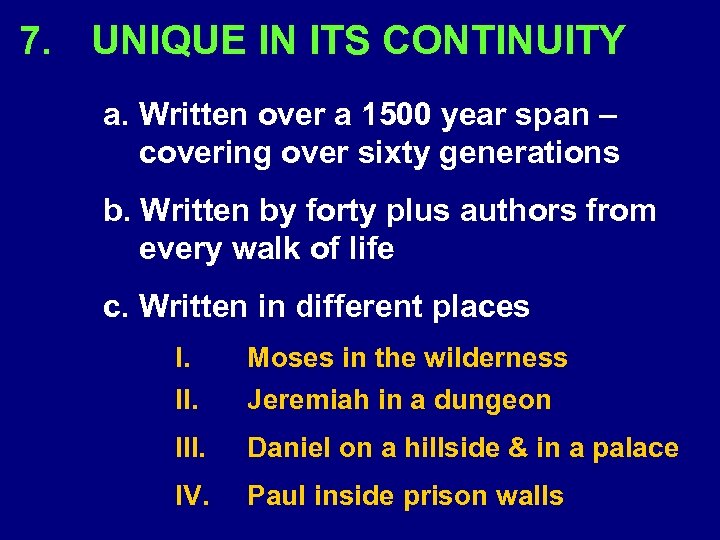 7. UNIQUE IN ITS CONTINUITY

a. Written over a 1500 year span – covering over sixty generations

b. Written by forty plus authors from every walk of life

c. Written in different places

I. Moses in the wilderness

II. Jeremiah in a dungeon

III. Daniel on a hillside & in a palace

IV. Paul inside prison walls